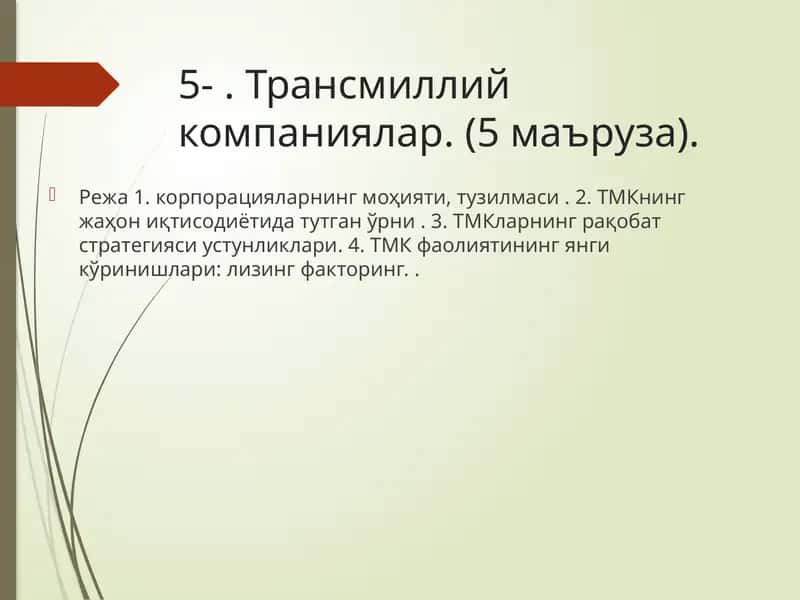 5- . Трансмиллий компаниялар. (5 маъруза).

Режа 1. корпорацияларнинг моҳияти, тузилмаси . 2. ТМКнинг жаҳон иқтисодиётида тутган ўрни . 3. ТМКларнинг рақобат стратегияси устунликлари. 4. ТМК фаолиятининг янги кўринишлари: лизинг факторинг. .